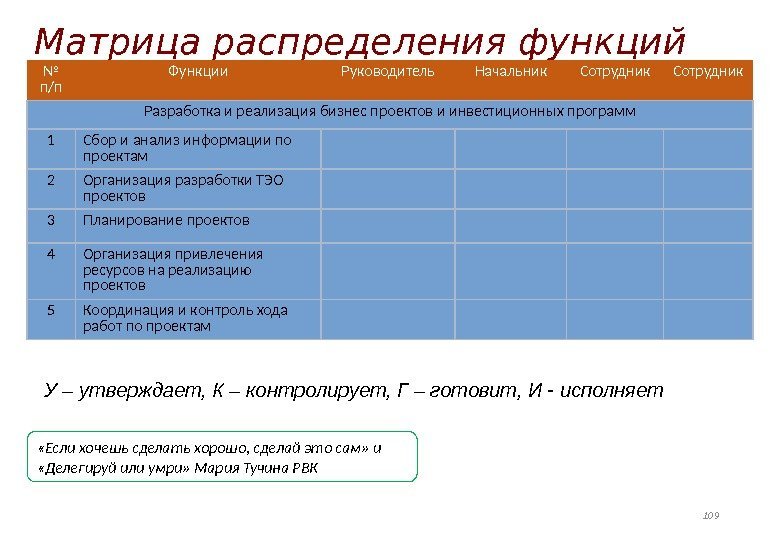 Матрица распределения функций

| № п/п | Функции | Руководитель | Начальник | Сотрудник | Сотрудник |
|---|---|---|---|---|---|
| Разработка и реализация бизнес проектов и инвестиционных программ | | | | | |
| 1 | Сбор и анализ информации по проектам | | | | |
| 2 | Организация разработки ТЭО проектов | | | | |
| 3 | Планирование проектов | | | | |
| 4 | Организация привлечения ресурсов на реализацию проектов | | | | |
| 5 | Координация и контроль хода работ по проектам | | | | |

У – утверждает, К – контролирует, Г – готовит, И - исполняет

«Если хочешь сделать хорошо, сделай это сам» и «Делегируй или умри» Мария Тучина РВК

109